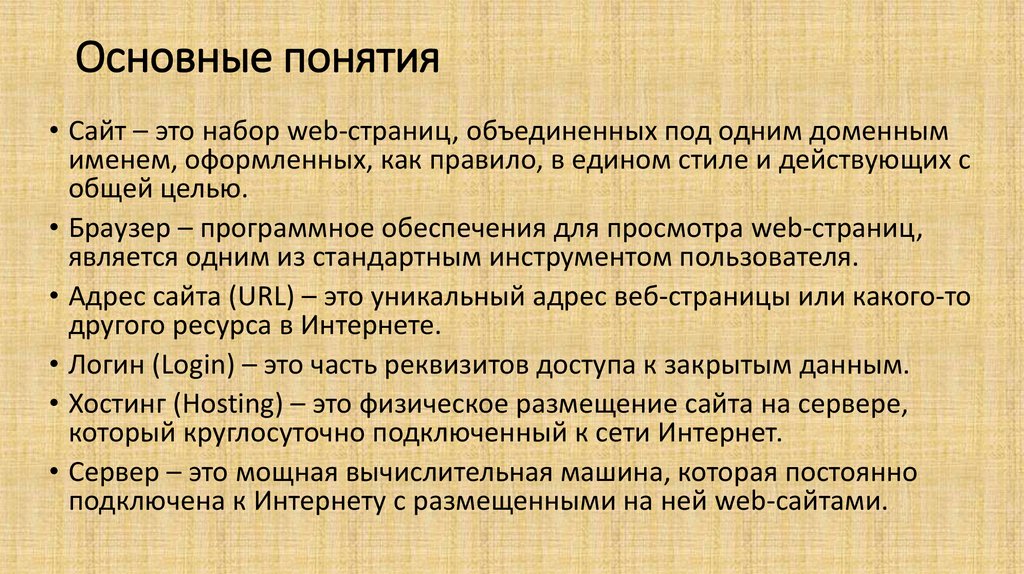 Основные понятия

• Сайт – это набор web-страниц, объединенных под одним доменным именем, оформленных, как правило, в едином стиле и действующих с общей целью.

• Браузер – программное обеспечения для просмотра web-страниц, является одним из стандартным инструментом пользователя.

• Адрес сайта (URL) – это уникальный адрес веб-страницы или какого-то другого ресурса в Интернете.

• Логин (Login) – это часть реквизитов доступа к закрытым данным.

• Хостинг (Hosting) – это физическое размещение сайта на сервере, который круглосуточно подключенный к сети Интернет.

• Сервер – это мощная вычислительная машина, которая постоянно подключена к Интернету с размещенными на ней web-сайтами.